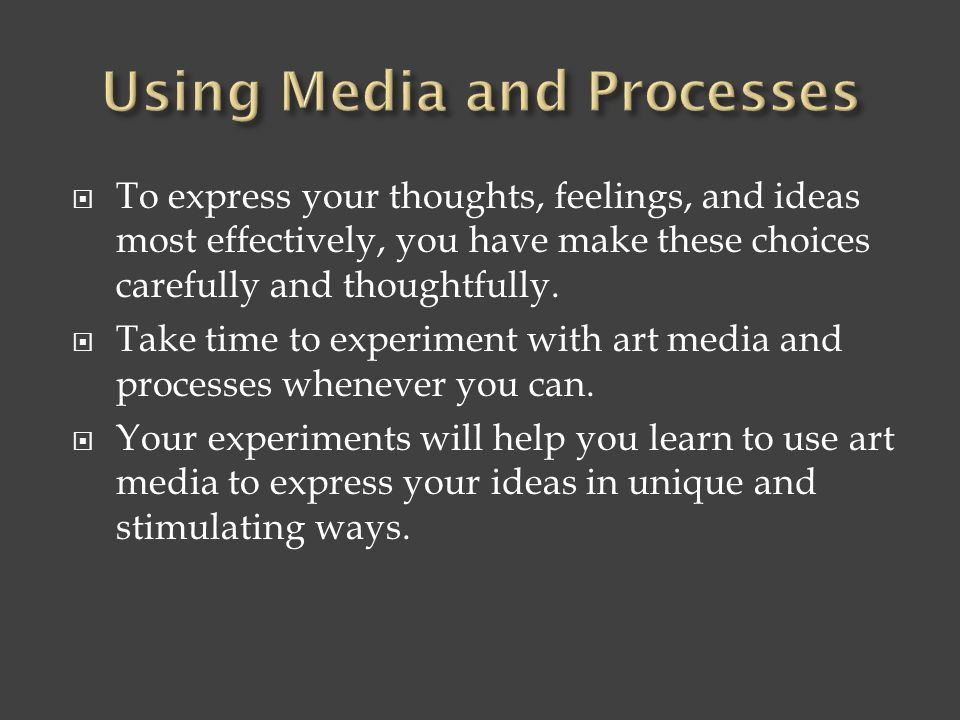 Using Media and Processes

To express your thoughts, feelings, and ideas most effectively, you have make these choices carefully and thoughtfully.

Take time to experiment with art media and processes whenever you can.

Your experiments will help you learn to use art media to express your ideas in unique and stimulating ways.